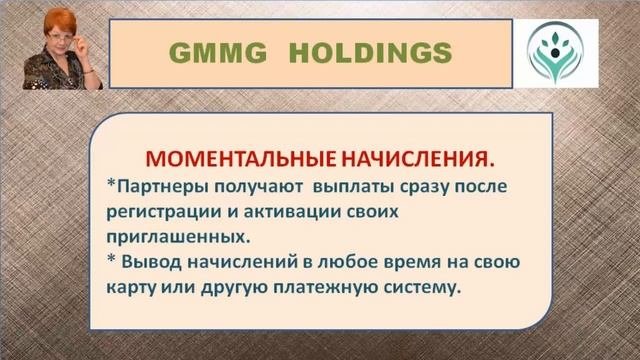 GMMG HOLDINGS

МОМЕНТАЛЬНЫЕ НАЧИСЛЕНИЯ.

*Партнеры получают выплаты сразу после регистрации и активации своих приглашенных.

* Вывод начислений в любое время на свою карту или другую платежную систему.